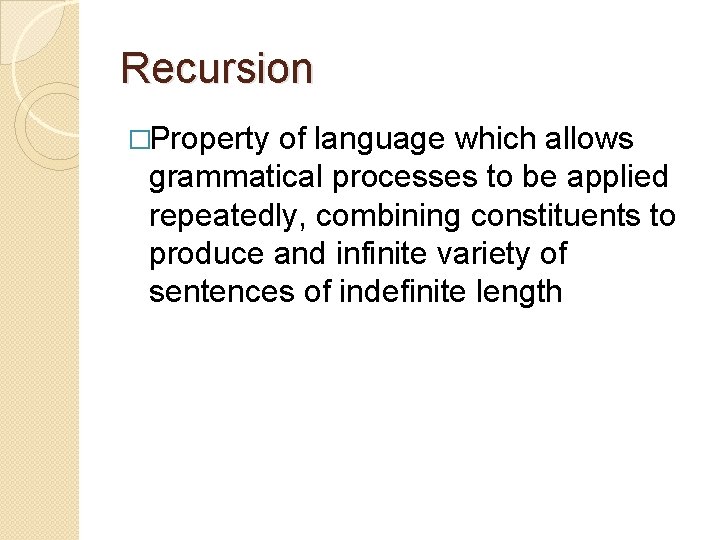 Recursion

□Property of language which allows grammatical processes to be applied repeatedly, combining constituents to produce and infinite variety of sentences of indefinite length